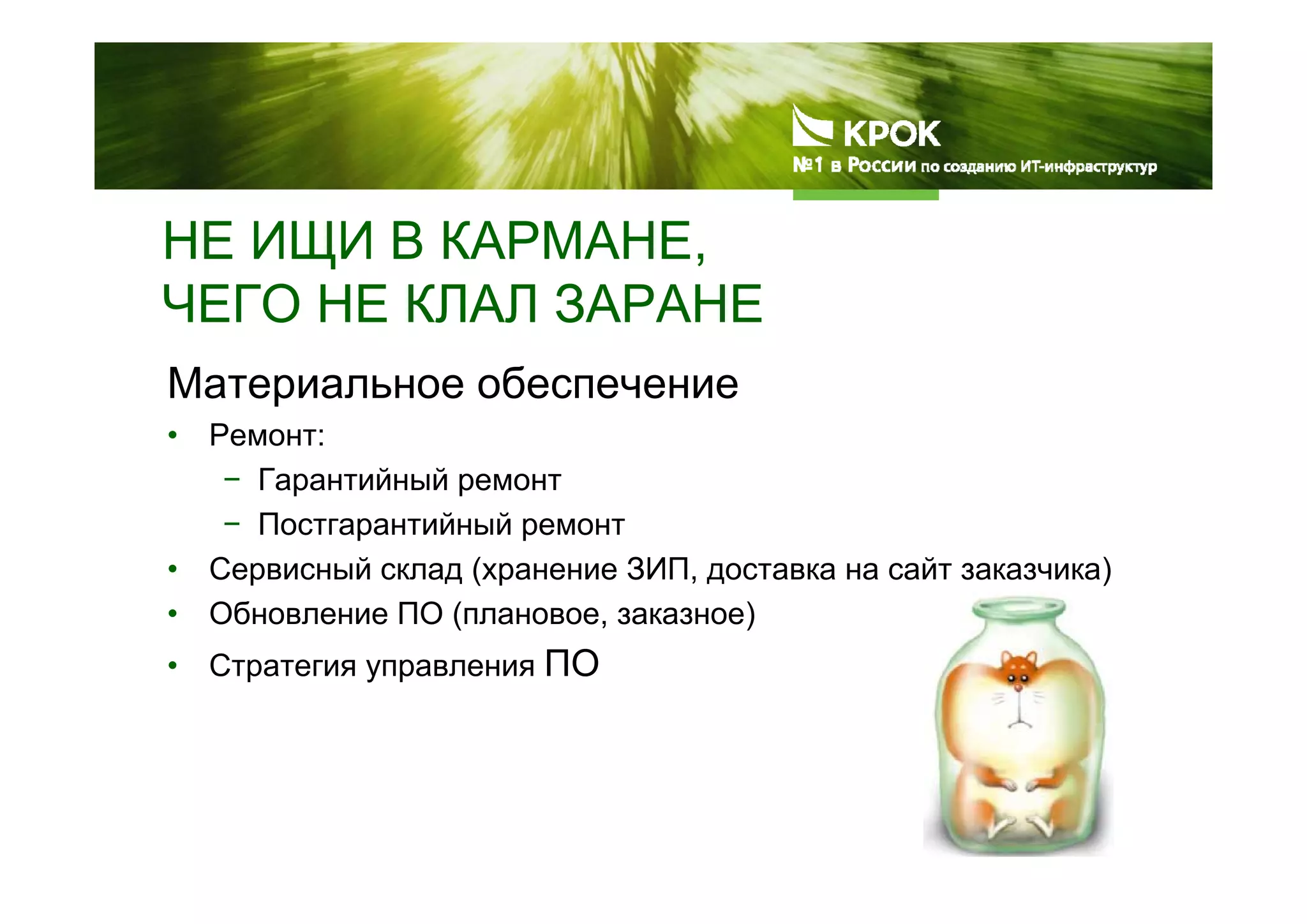 КРОК
№1 в России по созданию ИТ-инфраструктур

НЕ ИЩИ В КАРМАНЕ,
ЧЕГО НЕ КЛАЛ ЗАРАНЕ

Материальное обеспечение

• Ремонт:
– Гарантийный ремонт
– Постгарантийный ремонт
• Сервисный склад (хранение ЗИП, доставка на сайт заказчика)
• Обновление ПО (плановое, заказное)
• Стратегия управления ПО